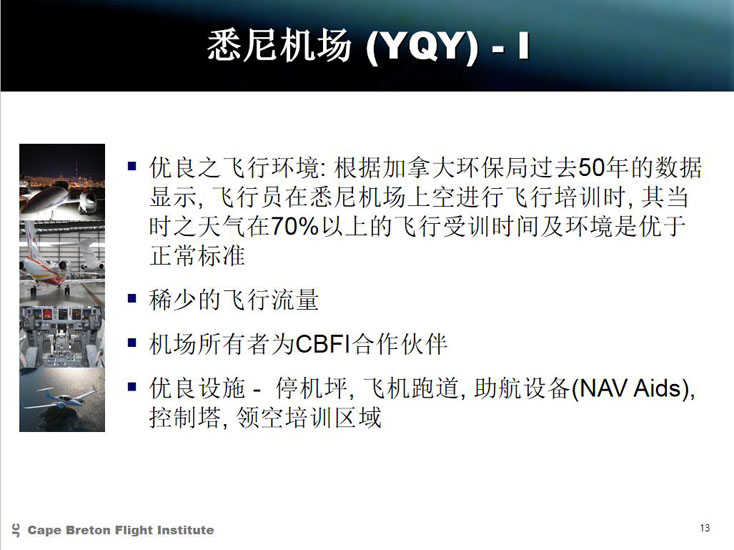 悉尼机场 (YQY) - I

▪ 优良之飞行环境: 根据加拿大环保局过去50年的数据显示, 飞行员在悉尼机场上空进行飞行培训时, 其当时之天气在70%以上的飞行受训时间及环境是优于正常标准

▪ 稀少的飞行流量

▪ 机场所有者为CBFI合作伙伴

▪ 优良设施 - 停机坪, 飞机跑道, 助航设备(NAV Aids), 控制塔, 领空培训区域

Cape Breton Flight Institute

13